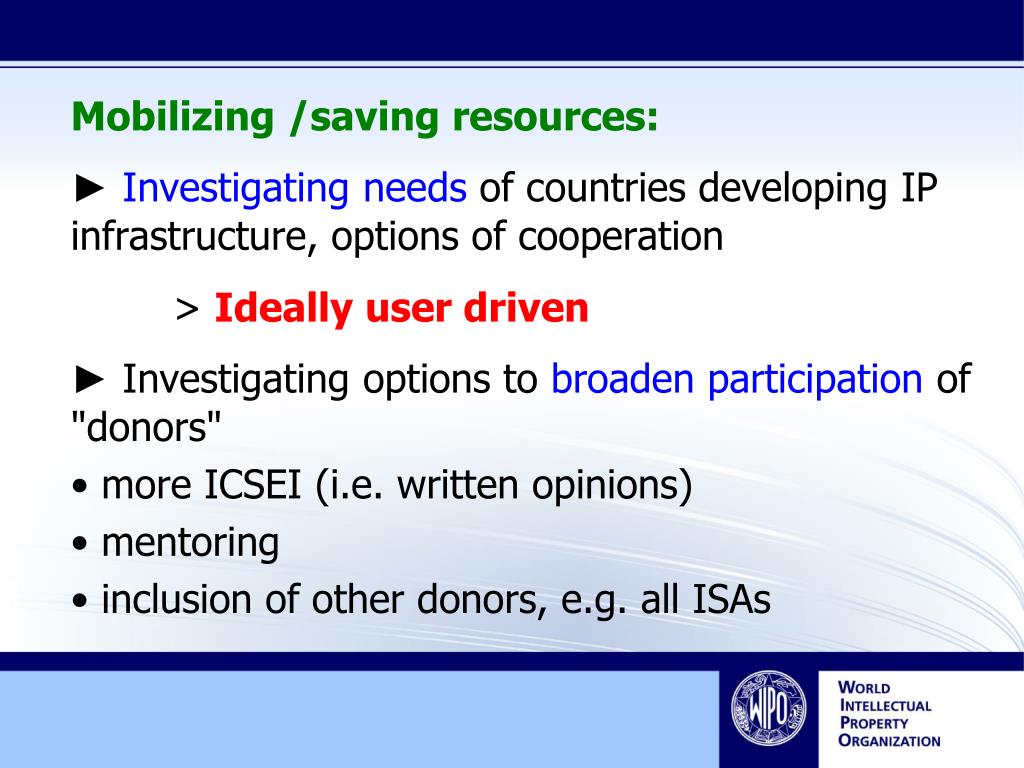 Mobilizing /saving resources:

► Investigating needs of countries developing IP infrastructure, options of cooperation

> Ideally user driven

► Investigating options to broaden participation of "donors"

• more ICSEI (i.e. written opinions)

• mentoring

• inclusion of other donors, e.g. all ISAs

WIPO

WORLD INTELLECTUAL PROPERTY ORGANIZATION